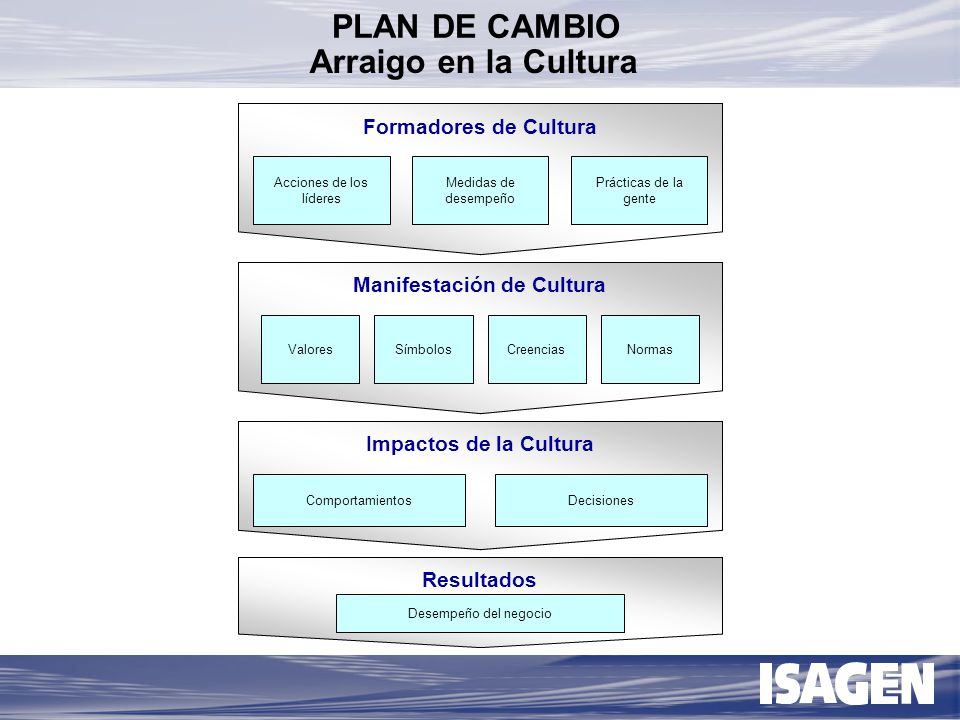 PLAN DE CAMBIO
Arraigo en la Cultura

Formadores de Cultura

Acciones de los líderes

Medidas de desempeño

Prácticas de la gente

Manifestación de Cultura

Valores

Símbolos

Creencias

Normas

Impactos de la Cultura

Comportamientos

Decisiones

Resultados

Desempeño del negocio

ISAGEN